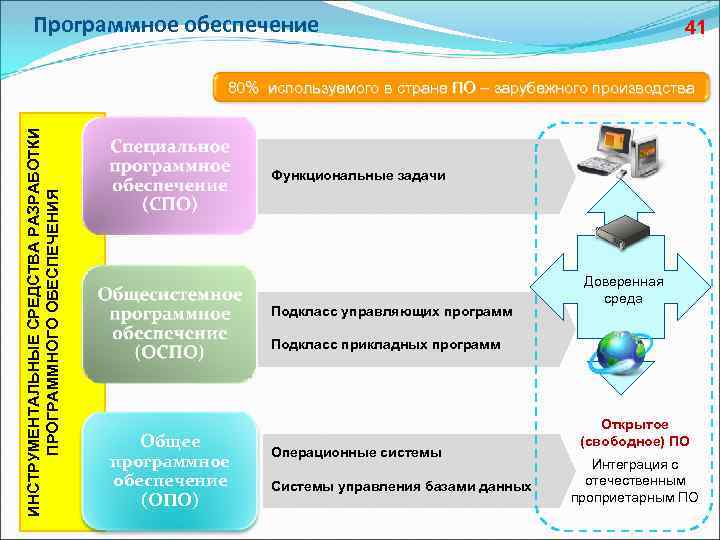 Программное обеспечение

41

80% используемого в стране ПО – зарубежного производства

ИНСТРУМЕНТАЛЬНЫЕ СРЕДСТВА РАЗРАБОТКИ ПРОГРАММНОГО ОБЕСПЕЧЕНИЯ

Специальное программное обеспечение (СПО)

Функциональные задачи

Общесистемное программное обеспечение (ОСПО)

Подкласс управляющих программ

Подкласс прикладных программ

Общее программное обеспечение (ОПО)

Операционные системы

Системы управления базами данных

Доверенная среда

Открытое (свободное) ПО

Интеграция с отечественным проприетарным ПО